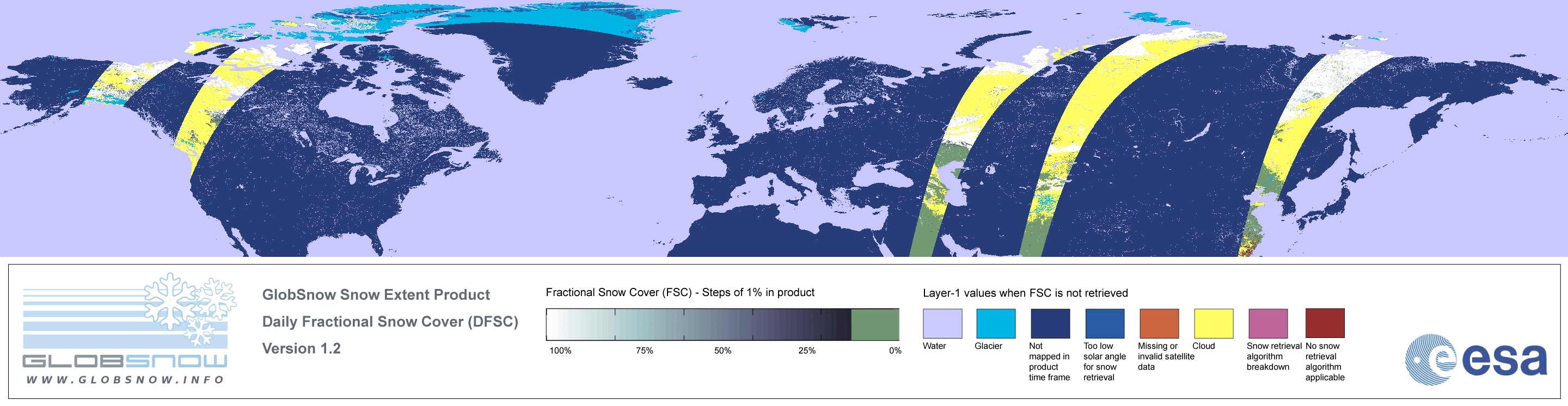 GLOBSNOW
WWW.GLOBSNOW.INFO

GlobSnow Snow Extent Product
Daily Fractional Snow Cover (DFSC)
Version 1.2

Fractional Snow Cover (FSC) - Steps of 1% in product

100% 75% 50% 25% 0%

Layer-1 values when FSC is not retrieved

Water
Glacier
Not mapped in product time frame
Too low solar angle for snow retrieval
Missing or invalid satellite data
Cloud
Snow retrieval algorithm breakdown
No snow retrieval algorithm applicable

esa